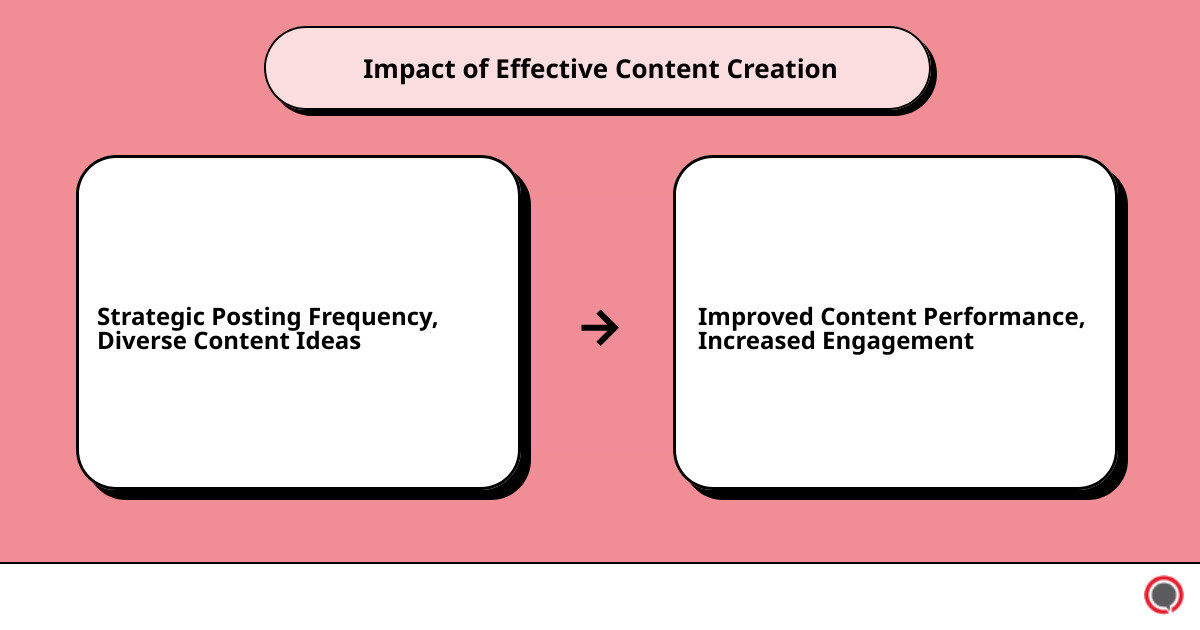 Impact of Effective Content Creation

Strategic Posting Frequency, Diverse Content Ideas

→

Improved Content Performance, Increased Engagement